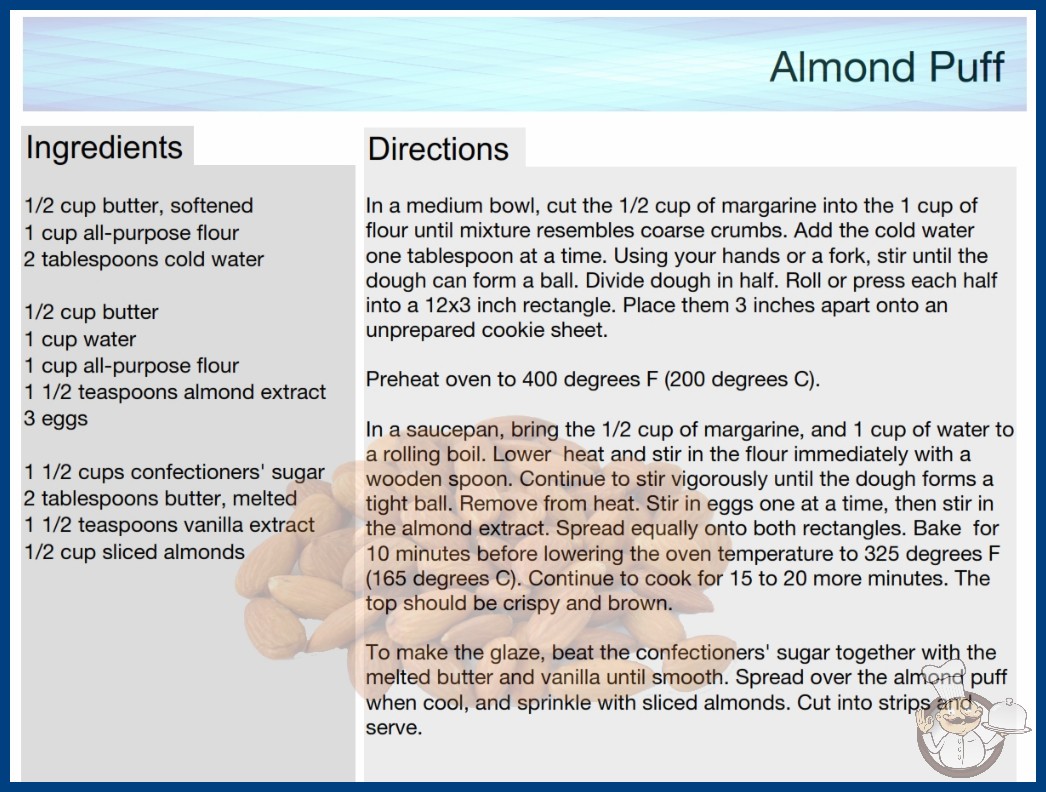 Almond Puff

Ingredients

1/2 cup butter, softened
1 cup all-purpose flour
2 tablespoons cold water

1/2 cup butter
1 cup water
1 cup all-purpose flour
1 1/2 teaspoons almond extract
3 eggs

1 1/2 cups confectioners' sugar
2 tablespoons butter, melted
1 1/2 teaspoons vanilla extract
1/2 cup sliced almonds

Directions

In a medium bowl, cut the 1/2 cup of margarine into the 1 cup of flour until mixture resembles coarse crumbs. Add the cold water one tablespoon at a time. Using your hands or a fork, stir until the dough can form a ball. Divide dough in half. Roll or press each half into a 12x3 inch rectangle. Place them 3 inches apart onto an unprepared cookie sheet.

Preheat oven to 400 degrees F (200 degrees C).

In a saucepan, bring the 1/2 cup of margarine, and 1 cup of water to a rolling boil. Lower heat and stir in the flour immediately with a wooden spoon. Continue to stir vigorously until the dough forms a tight ball. Remove from heat. Stir in eggs one at a time, then stir in the almond extract. Spread equally onto both rectangles. Bake for 10 minutes before lowering the oven temperature to 325 degrees F (165 degrees C). Continue to cook for 15 to 20 more minutes. The top should be crispy and brown.

To make the glaze, beat the confectioners' sugar together with the melted butter and vanilla until smooth. Spread over the almond puff when cool, and sprinkle with sliced almonds. Cut into strips and serve.